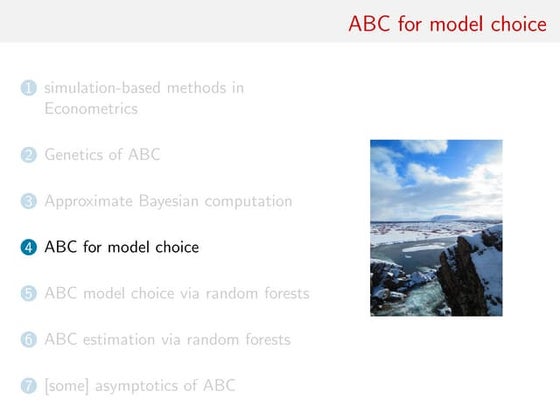 ABC for model choice

1 simulation-based methods in Econometrics

2 Genetics of ABC

3 Approximate Bayesian computation

4 ABC for model choice

5 ABC model choice via random forests

6 ABC estimation via random forests

7 [some] asymptotics of ABC